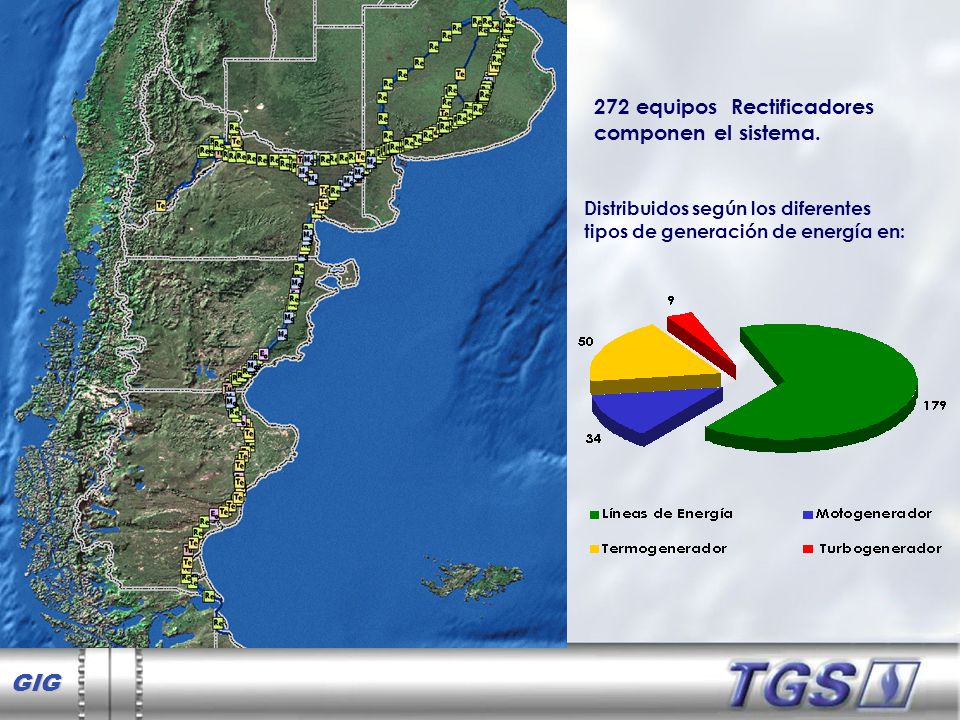 272 equipos Rectificadores componen el sistema.

Distribuidos según los diferentes tipos de generación de energía en:

9
50
179
34

Líneas de Energía
Motogenerador
Termogenerador
Turbogenerador

GIG

TGS